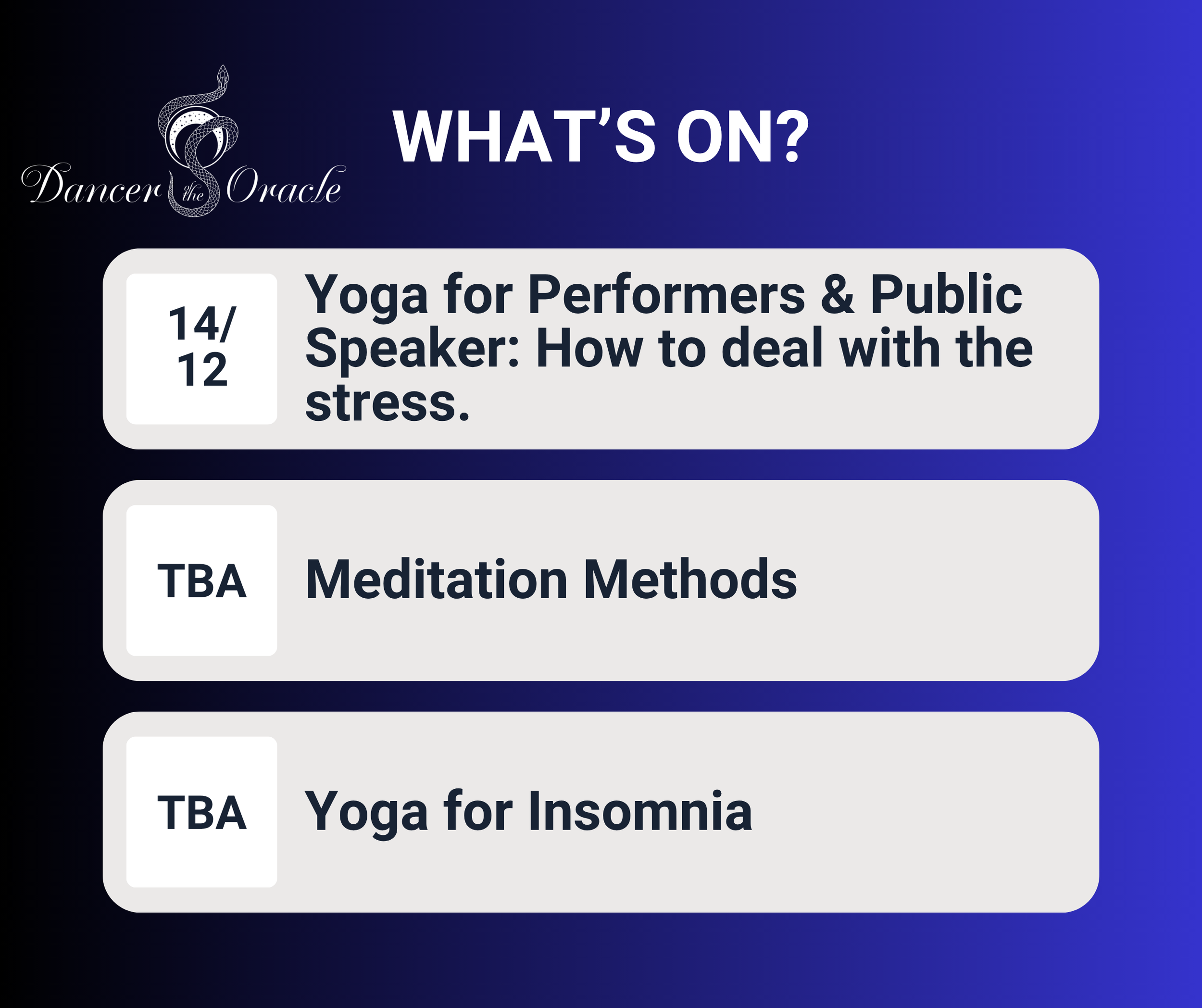 Dancer the Oracle

WHAT'S ON?

14/12

Yoga for Performers & Public Speaker: How to deal with the stress.

TBA

Meditation Methods

TBA

Yoga for Insomnia